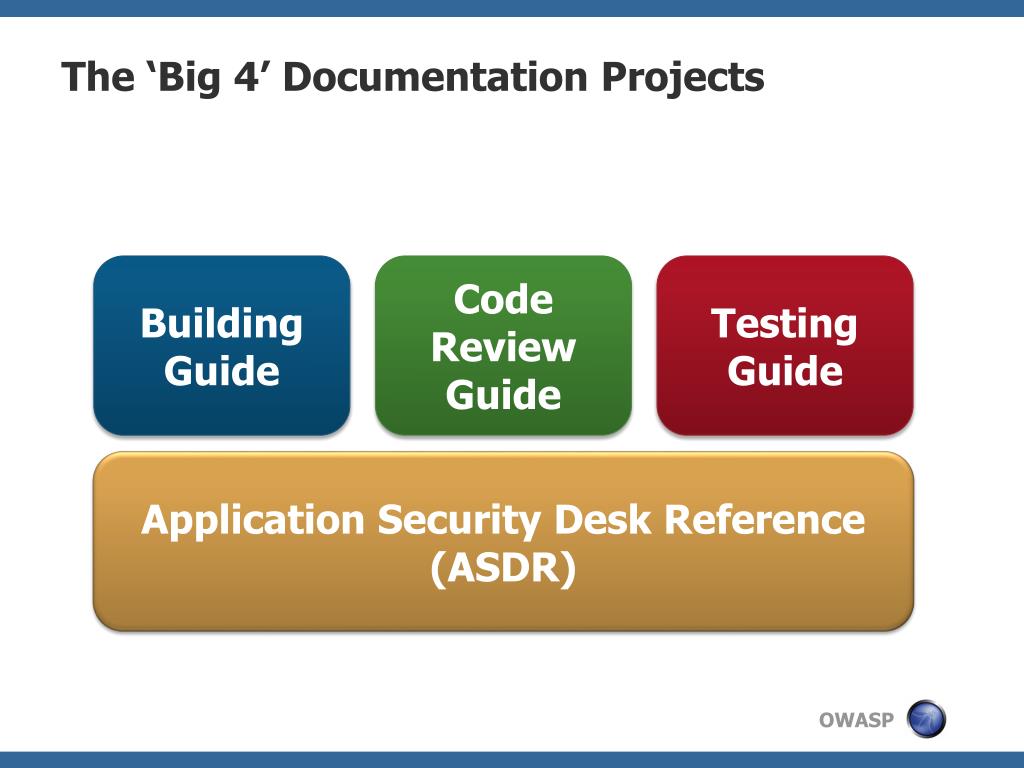 The ‘Big 4’ Documentation Projects

Building Guide

Code Review Guide

Testing Guide

Application Security Desk Reference (ASDR)

OWASP